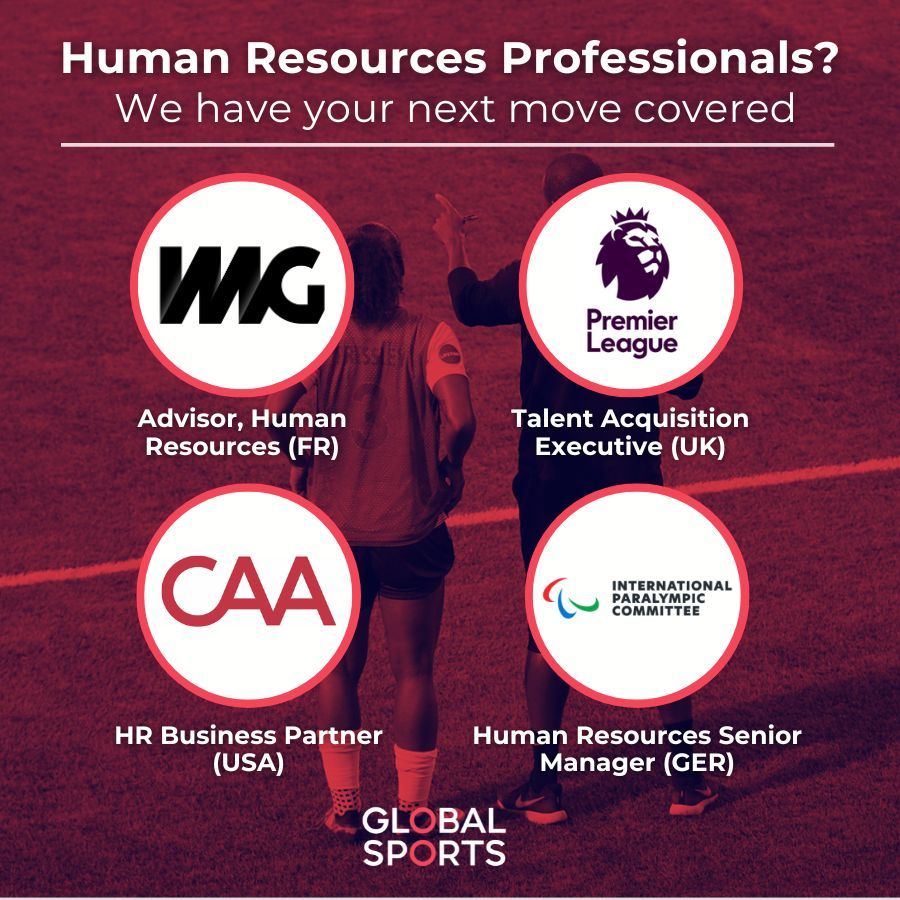 Human Resources Professionals?
We have your next move covered

IMG

Advisor, Human Resources (FR)

Premier League

Talent Acquisition Executive (UK)

CAA

HR Business Partner (USA)

INTERNATIONAL PARALYMPIC COMMITTEE

Human Resources Senior Manager (GER)

GLOBAL SPORTS